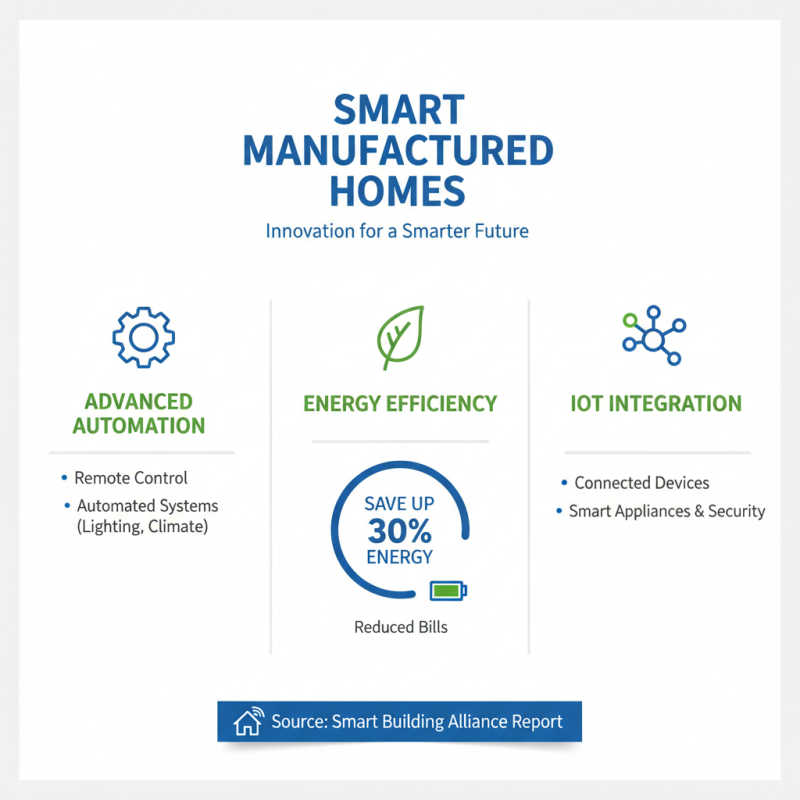 SMART MANUFACTURED HOMES

Innovation for a Smarter Future

ADVANCED AUTOMATION

• Remote Control
• Automated Systems (Lighting, Climate)

ENERGY EFFICIENCY

SAVE UP 30% ENERGY

Reduced Bills

IOT INTEGRATION

• Connected Devices
• Smart Appliances & Security

Source: Smart Building Alliance Report